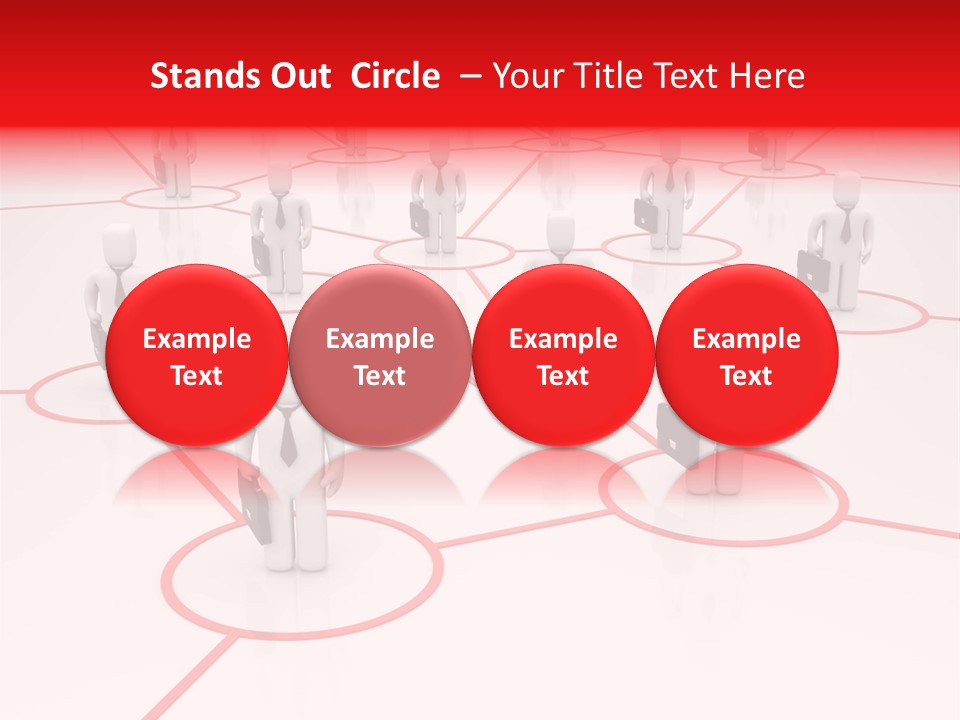 Stands Out Circle – Your Title Text Here

Example Text

Example Text

Example Text

Example Text